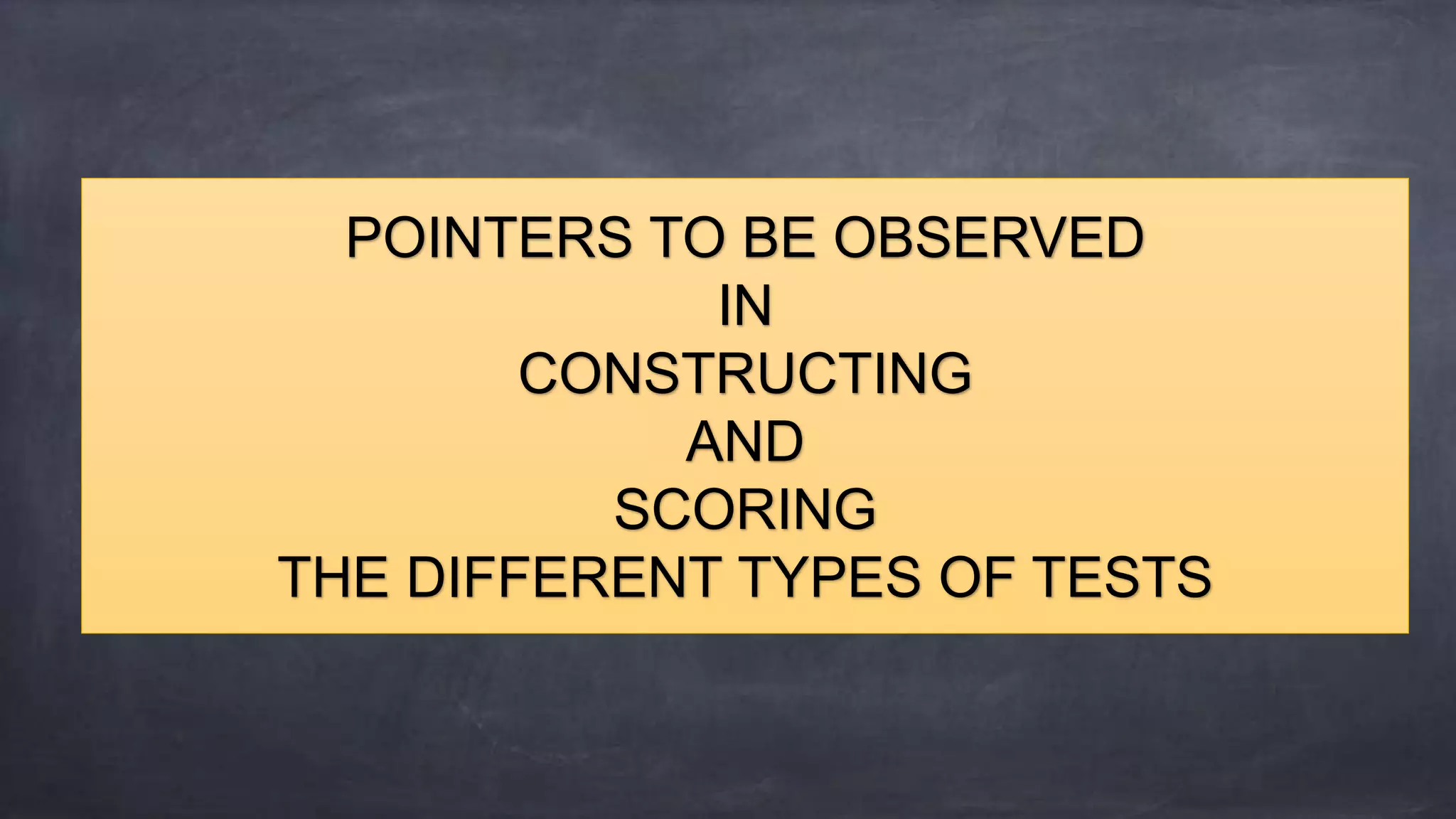 POINTERS TO BE OBSERVED
IN
CONSTRUCTING
AND
SCORING
THE DIFFERENT TYPES OF TESTS